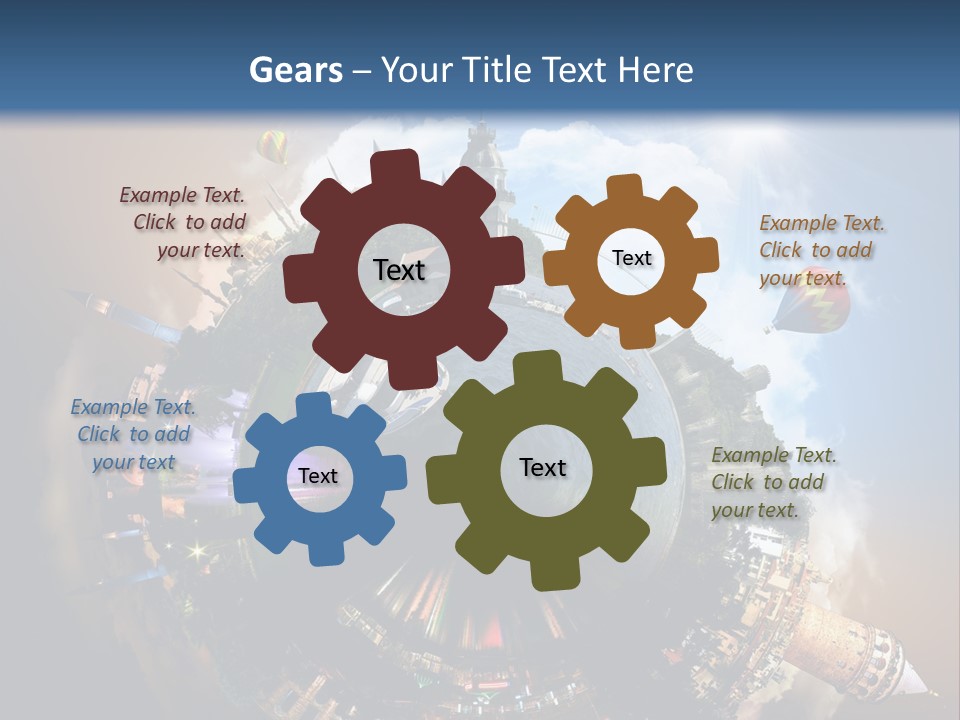 Gears – Your Title Text Here

Example Text. Click to add your text.

Text

Text

Example Text. Click to add your text.

Example Text. Click to add your text

Text

Text

Example Text. Click to add your text.